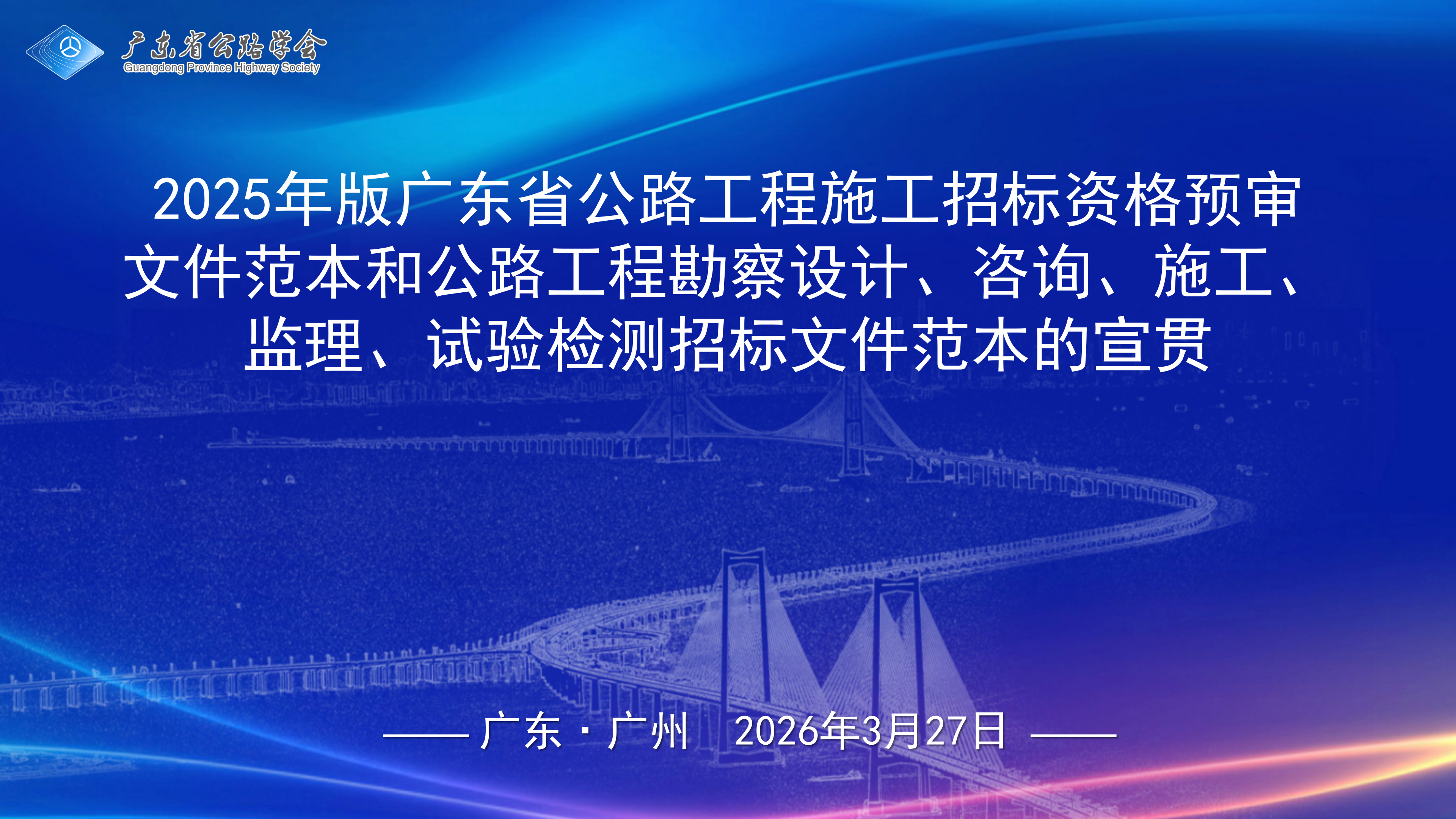 广东省公路学会
Guangdong Province Highway Society

2025年版广东省公路工程施工招标资格预审文件范本和公路工程勘察设计、咨询、施工、监理、试验检测招标文件范本的宣贯

—— 广东 · 广州　2026年3月27日 ——